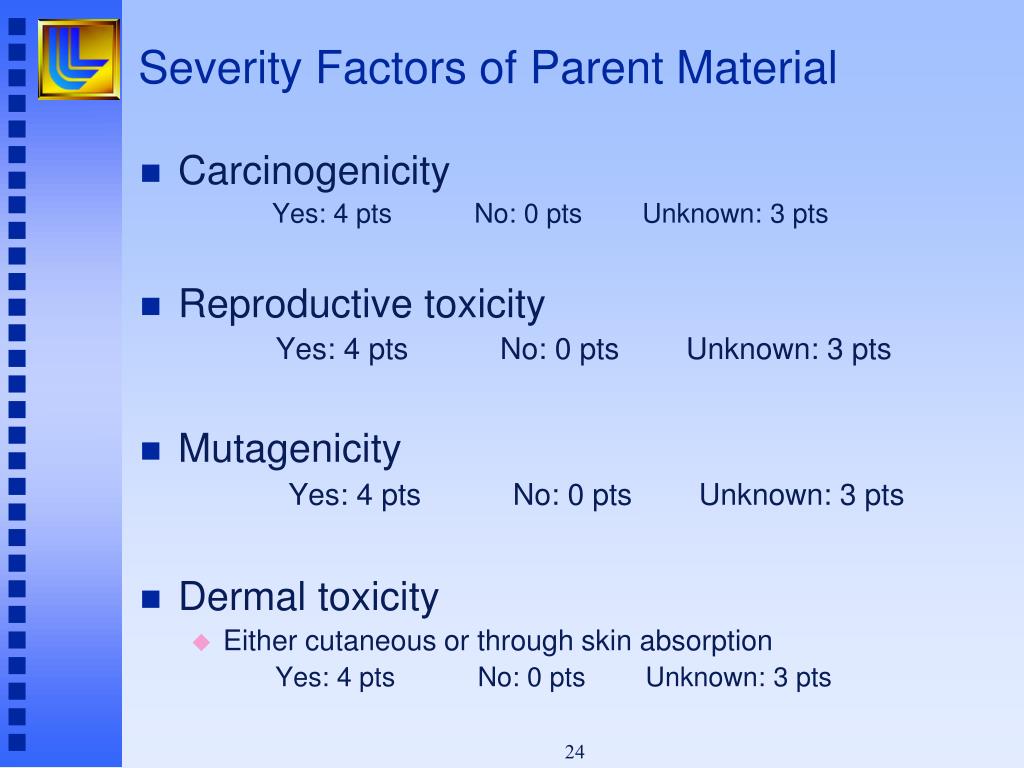 Severity Factors of Parent Material

Carcinogenicity
Yes: 4 pts No: 0 pts Unknown: 3 pts

Reproductive toxicity
Yes: 4 pts No: 0 pts Unknown: 3 pts

Mutagenicity
Yes: 4 pts No: 0 pts Unknown: 3 pts

Dermal toxicity
Either cutaneous or through skin absorption
Yes: 4 pts No: 0 pts Unknown: 3 pts

24